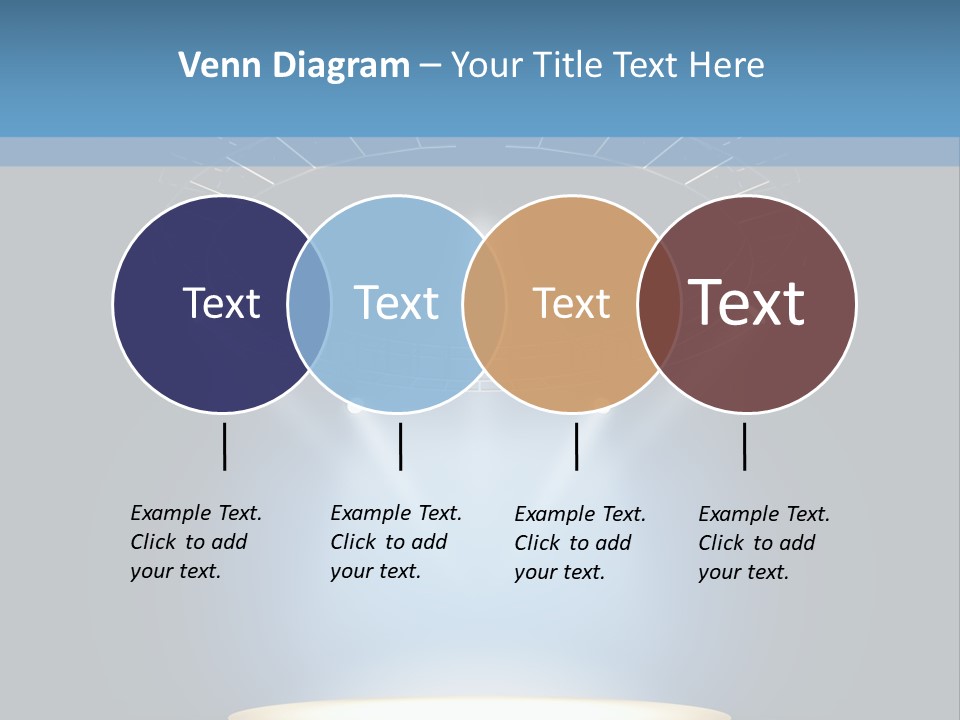 Venn Diagram – Your Title Text Here

Text

Text

Text

Text

Example Text. Click to add your text.

Example Text. Click to add your text.

Example Text. Click to add your text.

Example Text. Click to add your text.